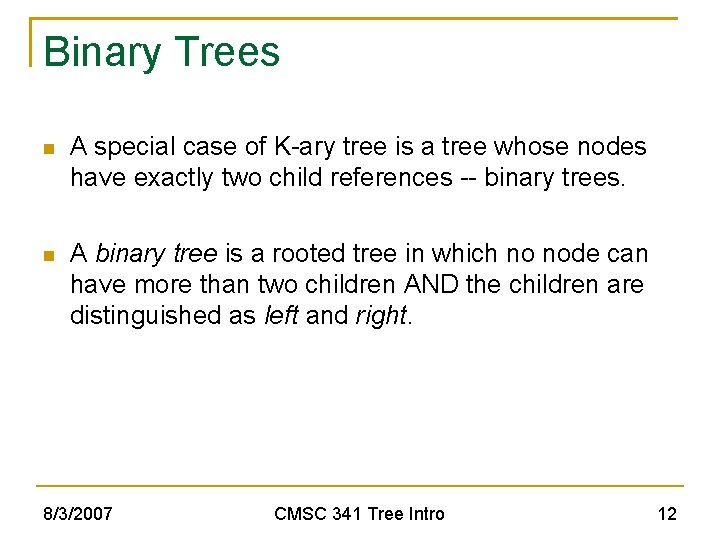 Binary Trees

A special case of K-ary tree is a tree whose nodes have exactly two child references -- binary trees.

A binary tree is a rooted tree in which no node can have more than two children AND the children are distinguished as left and right.

8/3/2007

CMSC 341 Tree Intro

12